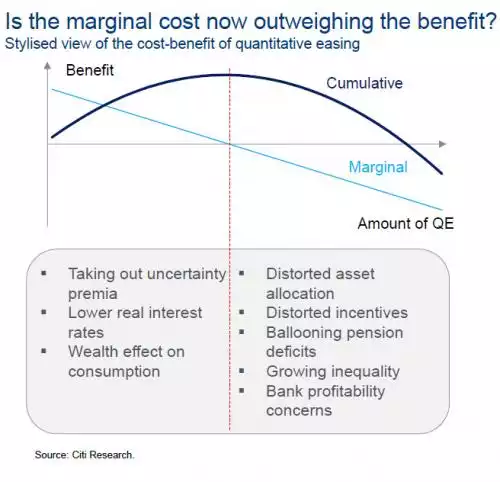 Is the marginal cost now outweighing the benefit?
Stylised view of the cost-benefit of quantitative easing

Benefit
Cumulative
Marginal
Amount of QE

▪ Taking out uncertainty premia
▪ Lower real interest rates
▪ Wealth effect on consumption

▪ Distorted asset allocation
▪ Distorted incentives
▪ Ballooning pension deficits
▪ Growing inequality
▪ Bank profitability concerns

Source: Citi Research.